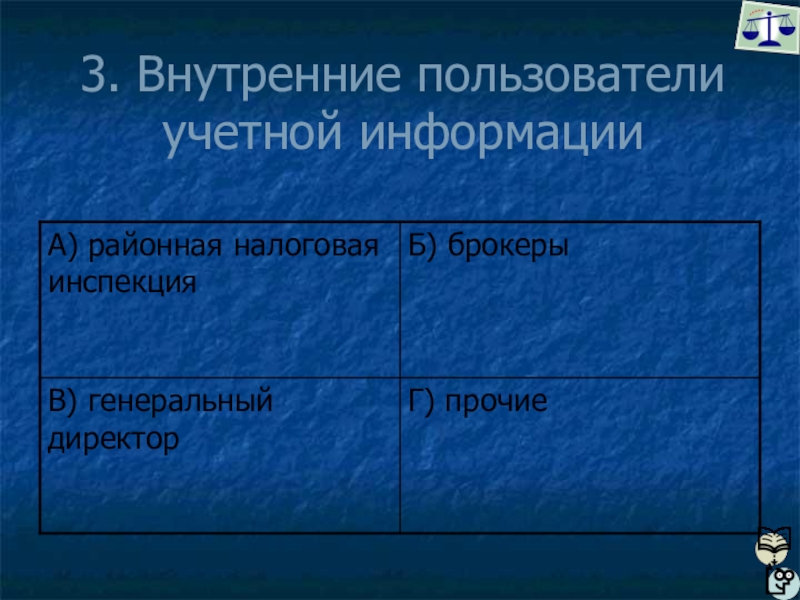 3. Внутренние пользователи учетной информации

| А) районная налоговая инспекция | Б) брокеры |
|---|---|
| В) генеральный директор | Г) прочие |